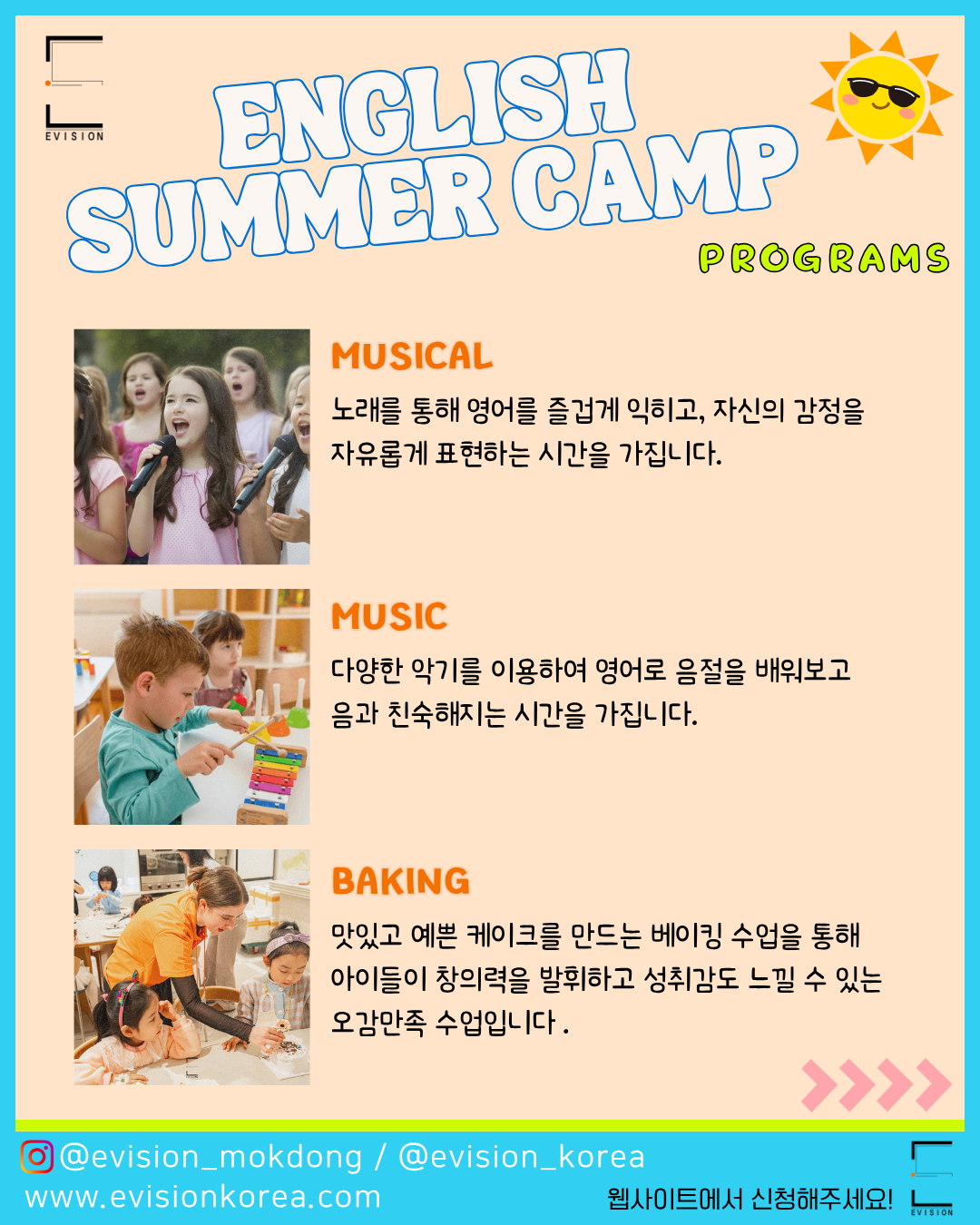 EVISION

ENGLISH SUMMER CAMP

PROGRAMS

MUSICAL

노래를 통해 영어를 즐겁게 익히고, 자신의 감정을 자유롭게 표현하는 시간을 가집니다.

MUSIC

다양한 악기를 이용하여 영어로 음절을 배워보고 음과 친숙해지는 시간을 가집니다.

BAKING

맛있고 예쁜 케이크를 만드는 베이킹 수업을 통해 아이들이 창의력을 발휘하고 성취감도 느낄 수 있는 오감만족 수업입니다 .

@evision_mokdong / @evision_korea
www.evisionkorea.com

웹사이트에서 신청해주세요!

EVISION